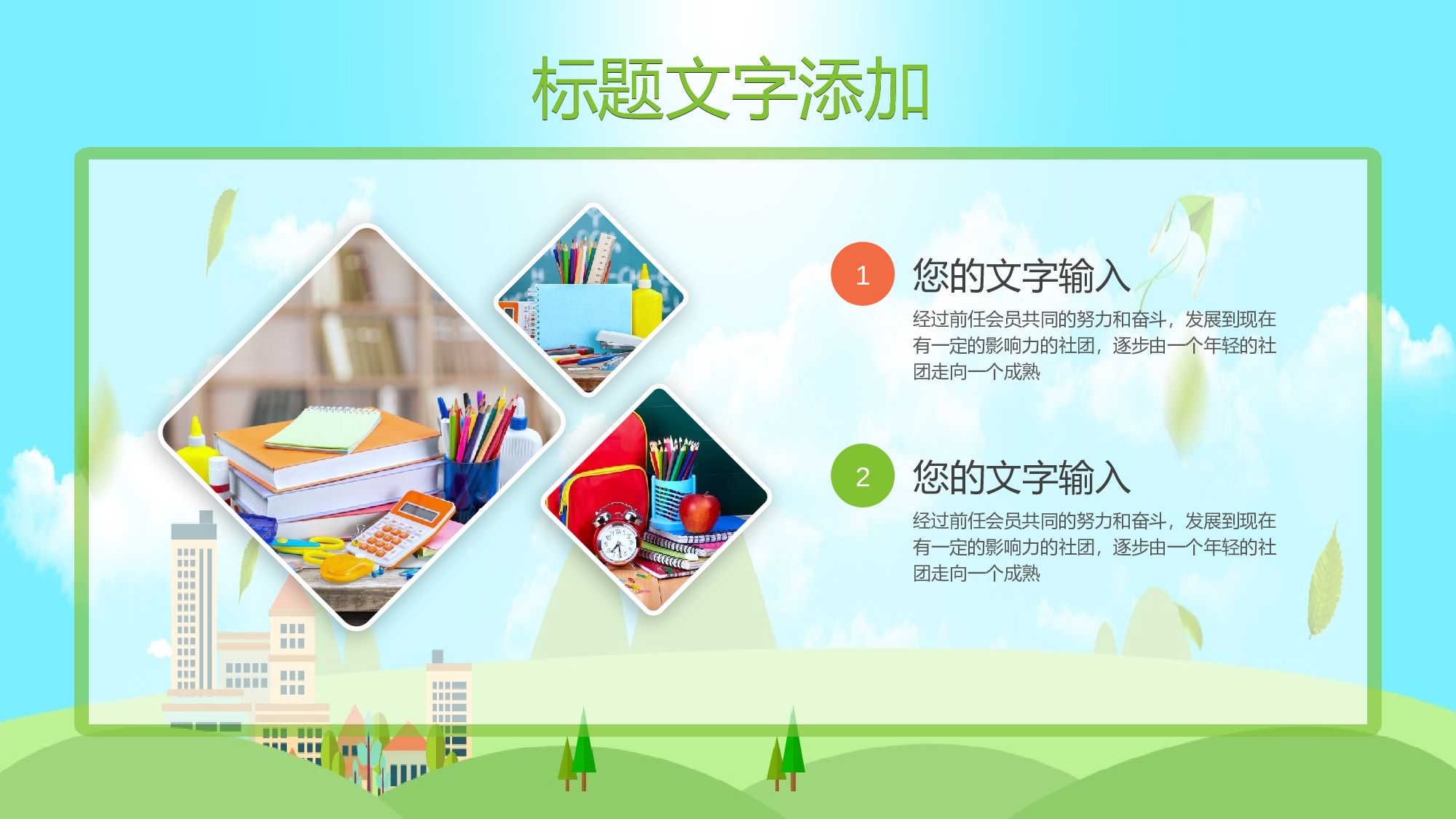 标题文字添加

1

您的文字输入

经过前任会员共同的努力和奋斗，发展到现在有一定的影响力的社团，逐步由一个年轻的社团走向一个成熟

2

您的文字输入

经过前任会员共同的努力和奋斗，发展到现在有一定的影响力的社团，逐步由一个年轻的社团走向一个成熟